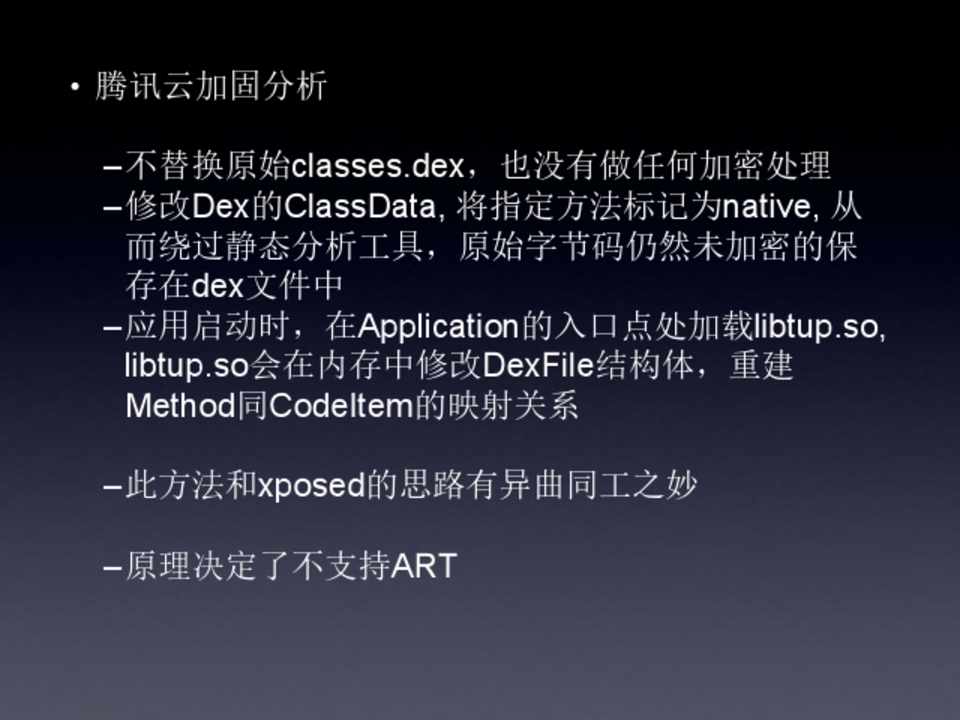 • 腾讯云加固分析

–不替换原始classes.dex，也没有做任何加密处理
–修改Dex的ClassData, 将指定方法标记为native, 从而绕过静态分析工具，原始字节码仍然未加密的保存在dex文件中
–应用启动时，在Application的入口点处加载libtup.so, libtup.so会在内存中修改DexFile结构体，重建Method同CodeItem的映射关系

–此方法和xposed的思路有异曲同工之妙

–原理决定了不支持ART